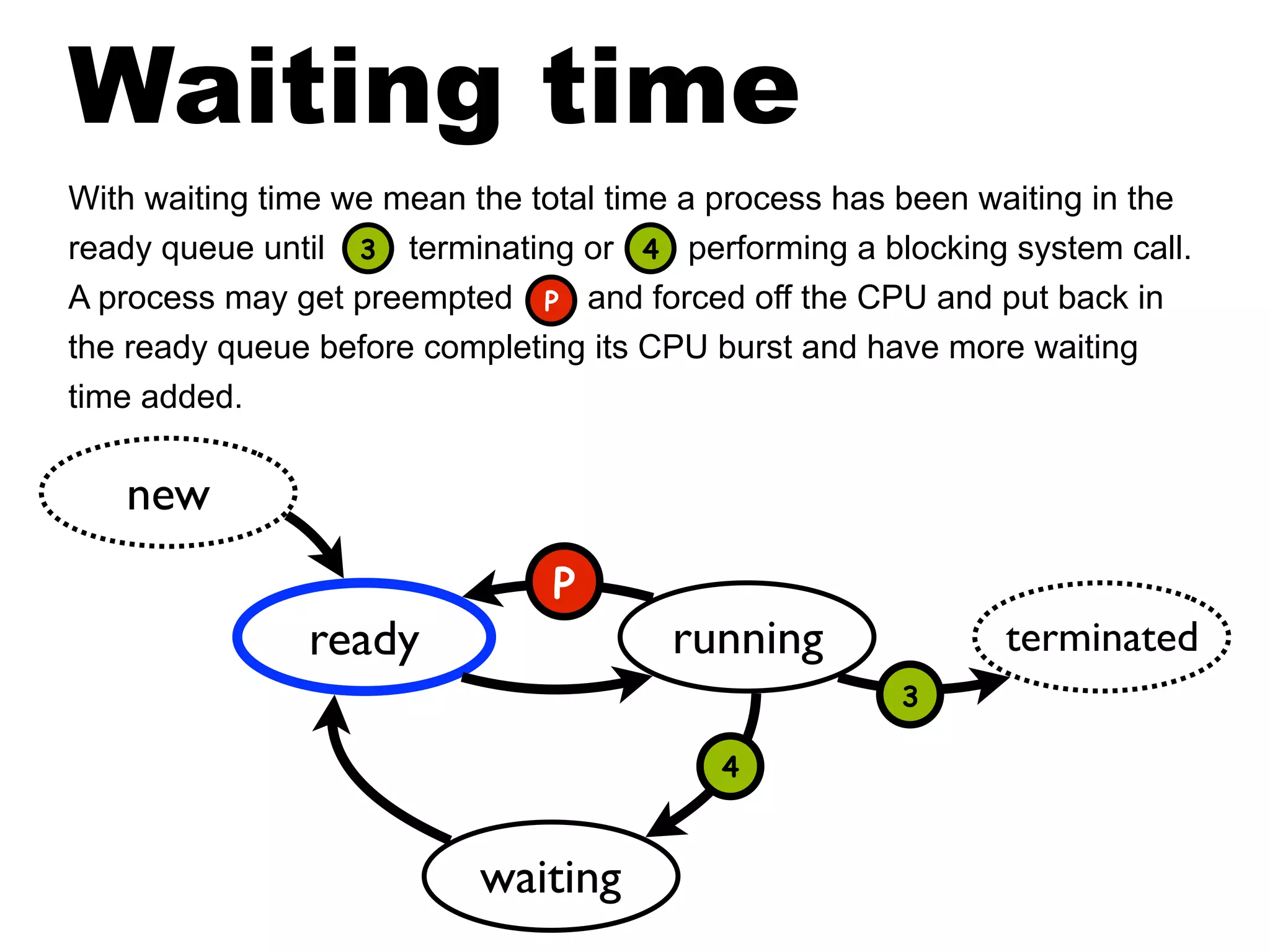 Waiting time

With waiting time we mean the total time a process has been waiting in the ready queue until 3 terminating or 4 performing a blocking system call. A process may get preempted P and forced off the CPU and put back in the ready queue before completing its CPU burst and have more waiting time added.

new

P

ready

running

terminated

3

4

waiting